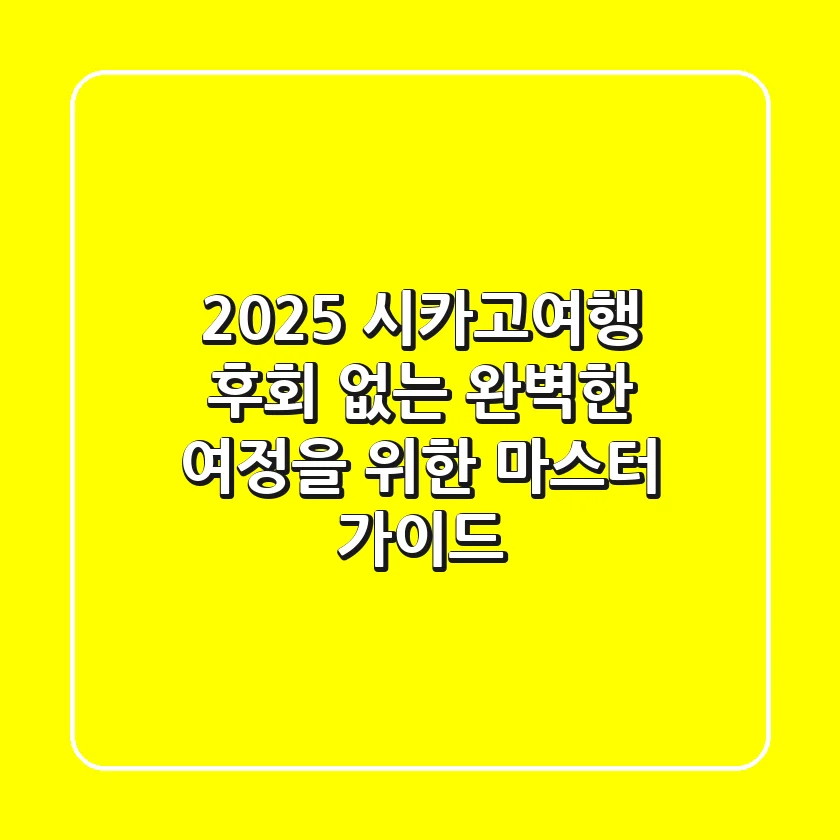 2025 시카고여행 후회 없는 완벽한 여정을 위한 마스터 가이드